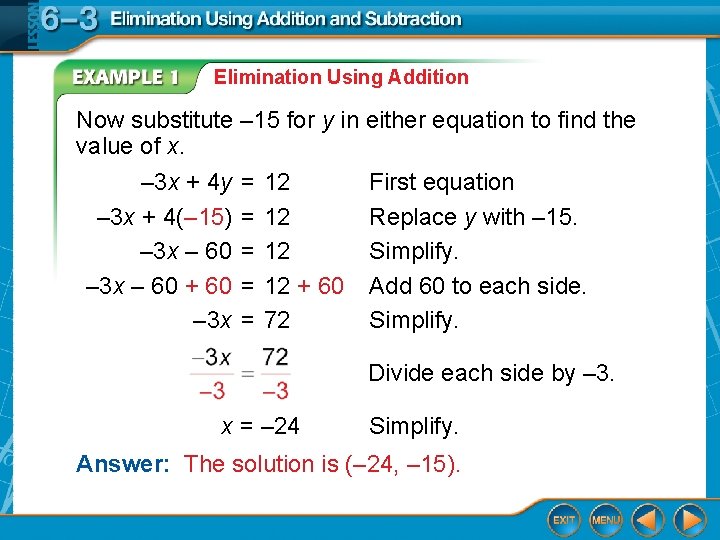 LESSON 6–3 Elimination Using Addition and Subtraction

EXAMPLE 1 Elimination Using Addition

Now substitute –15 for $y$ in either equation to find the value of $x$.

$-3x + 4y = 12$ First equation

$-3x + 4(-15) = 12$ Replace $y$ with –15.

$-3x - 60 = 12$ Simplify.

$-3x - 60 + 60 = 12 + 60$ Add 60 to each side.

$-3x = 72$ Simplify.

$\frac{-3x}{-3} = \frac{72}{-3}$ Divide each side by –3.

$x = -24$ Simplify.

Answer: The solution is (–24, –15).

EXIT MENU